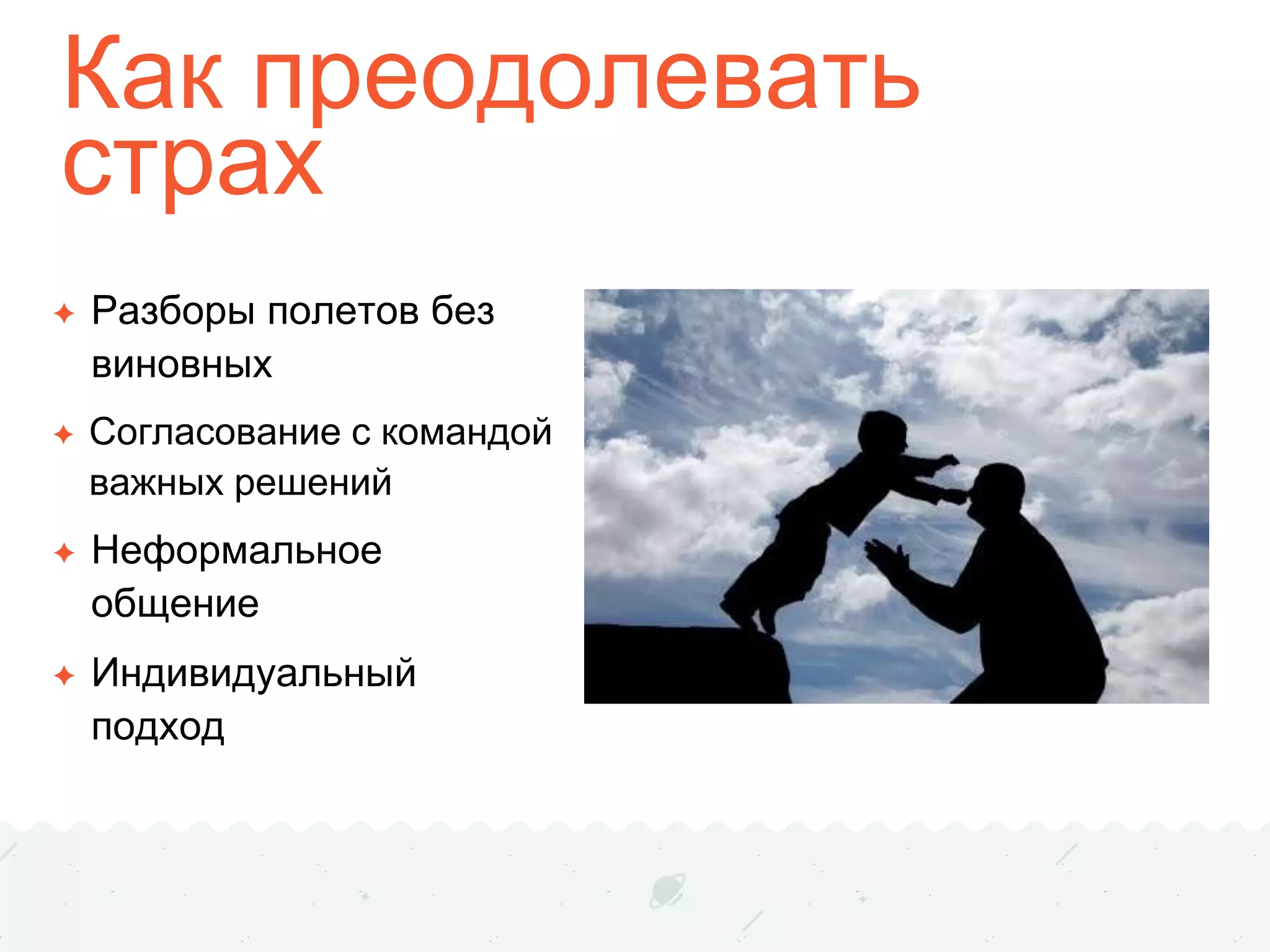 Как преодолевать страх

✦ Разборы полетов без виновных

✦ Согласование с командой важных решений

✦ Неформальное общение

✦ Индивидуальный подход